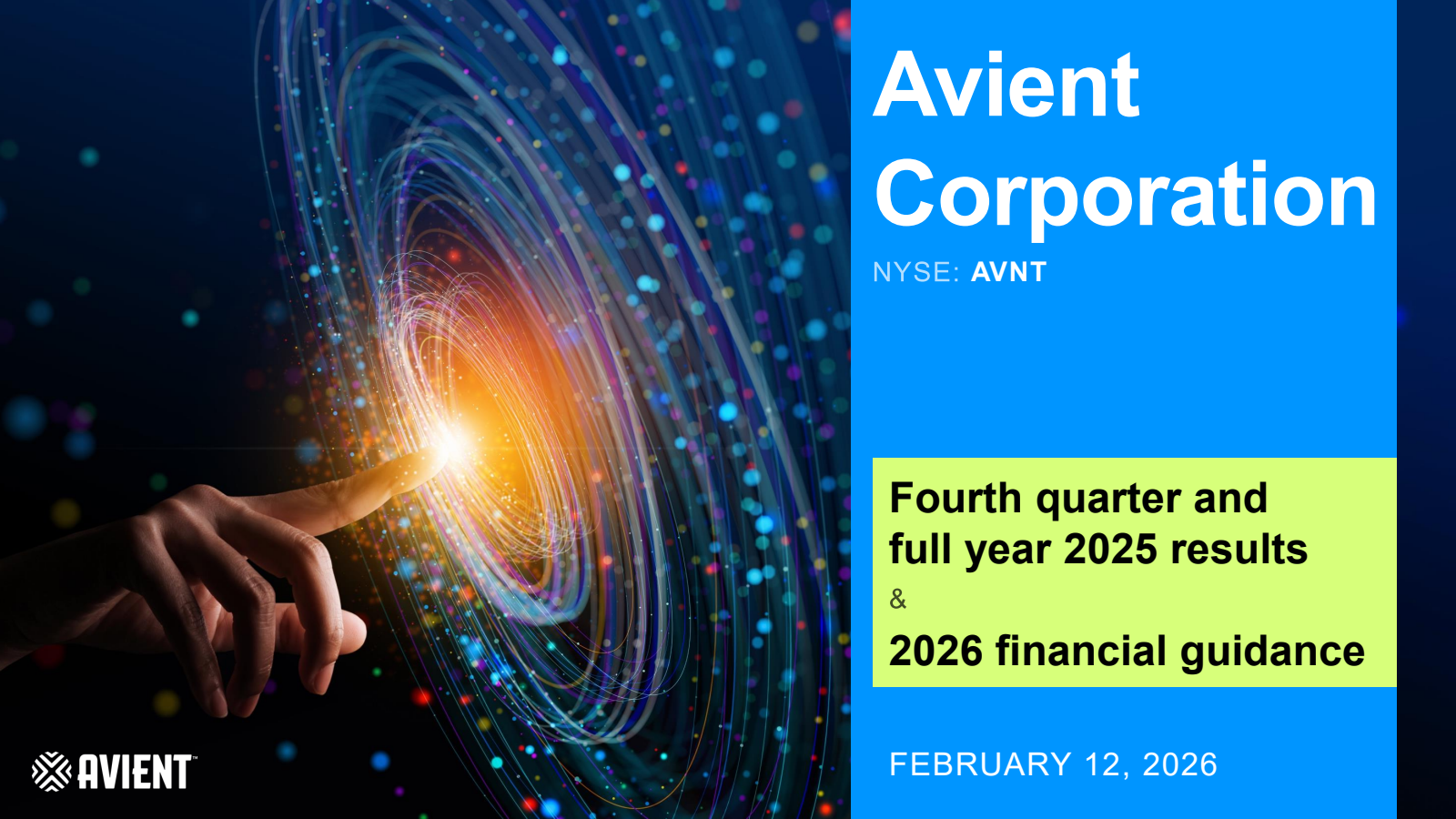 Avient Corporation

NYSE: AVNT

Fourth quarter and full year 2025 results
&
2026 financial guidance

FEBRUARY 12, 2026

AVIENT™